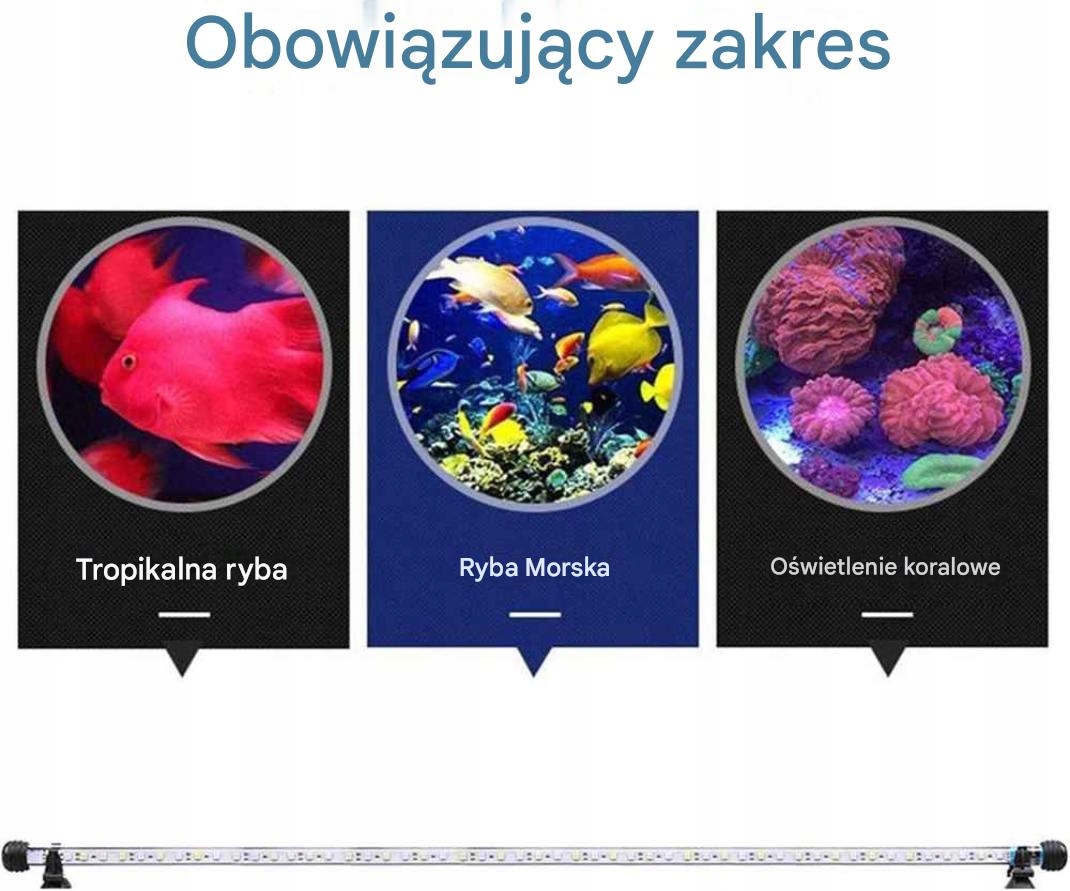 Obowiązujący zakres

Tropikalna ryba

Ryba Morska

Oświetlenie koralowe